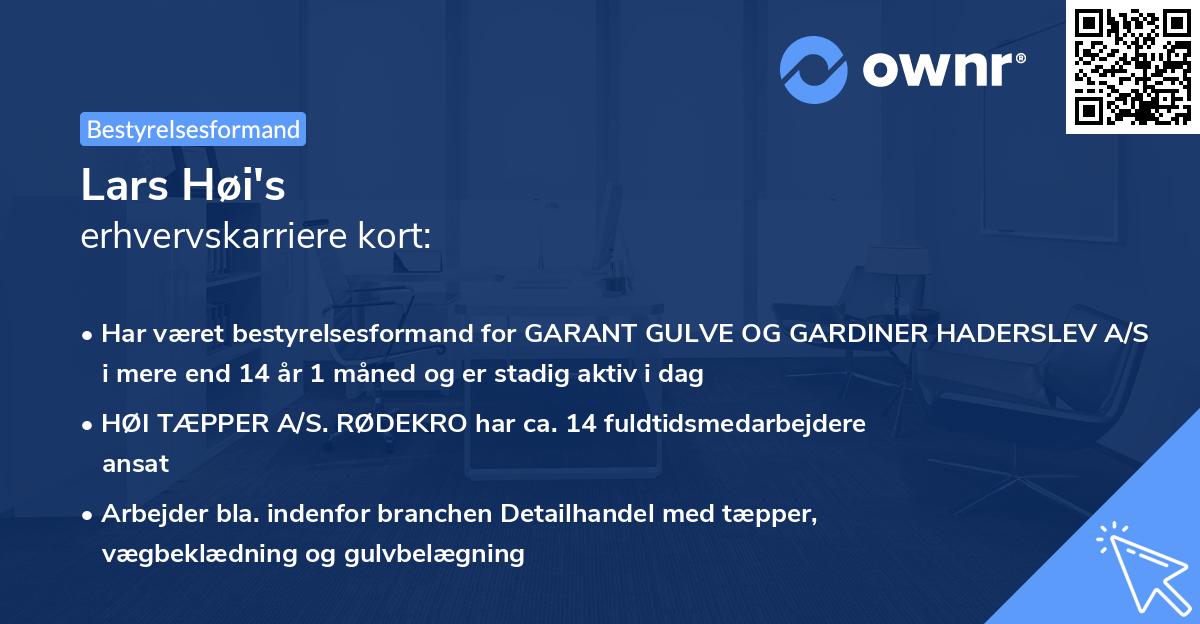 ownr®

Bestyrelsesformand

Lars Høi's
erhvervskarriere kort:

• Har været bestyrelsesformand for GARANT GULVE OG GARDINER HADERSLEV A/S i mere end 14 år 1 måned og er stadig aktiv i dag

• HØI TÆPPER A/S. RØDEKRO har ca. 14 fuldtidsmedarbejdere ansat

• Arbejder bla. indenfor branchen Detailhandel med tæpper, vægbeklædning og gulvbelægning